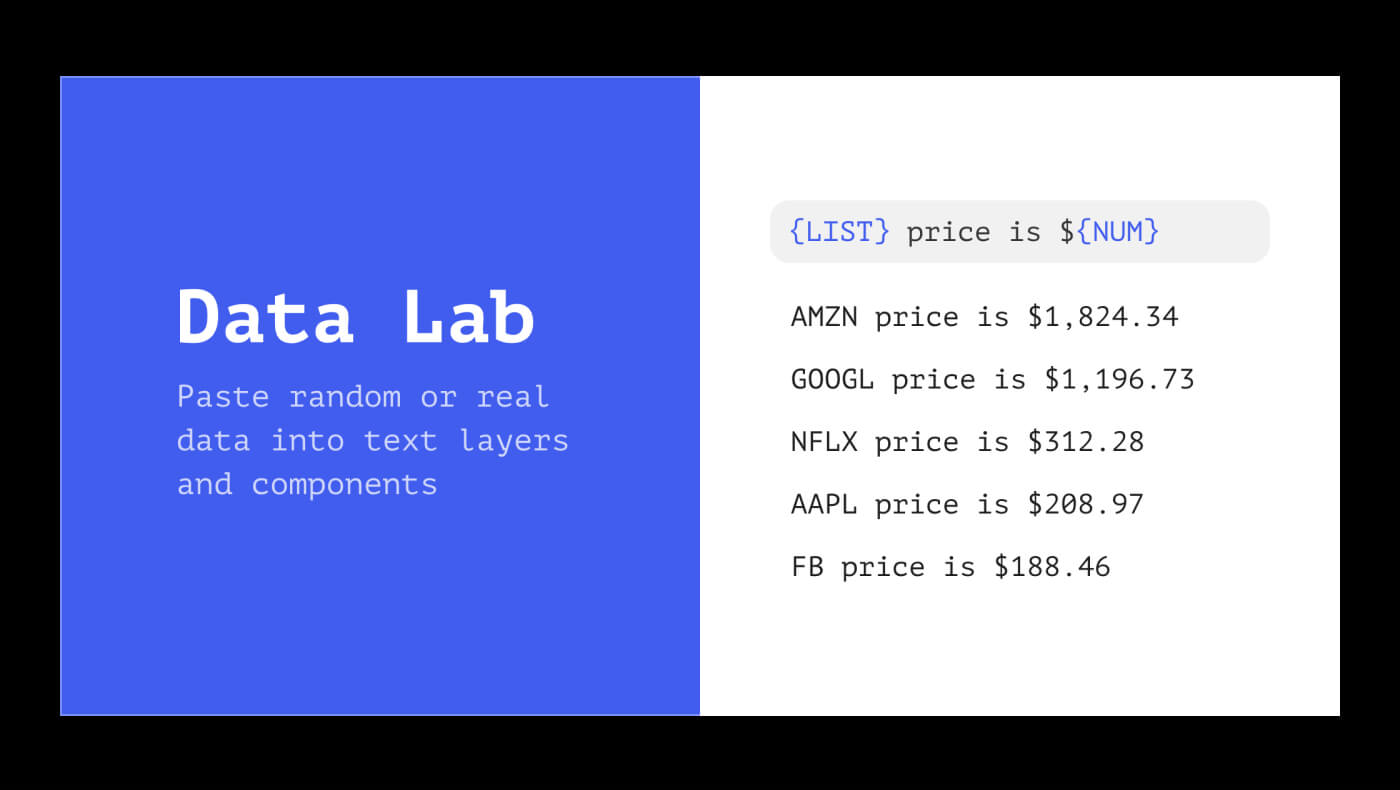 Data Lab

Paste random or real data into text layers and components

{LIST} price is \${NUM}

AMZN price is \$1,824.34

GOOGL price is \$1,196.73

NFLX price is \$312.28

AAPL price is \$208.97

FB price is \$188.46